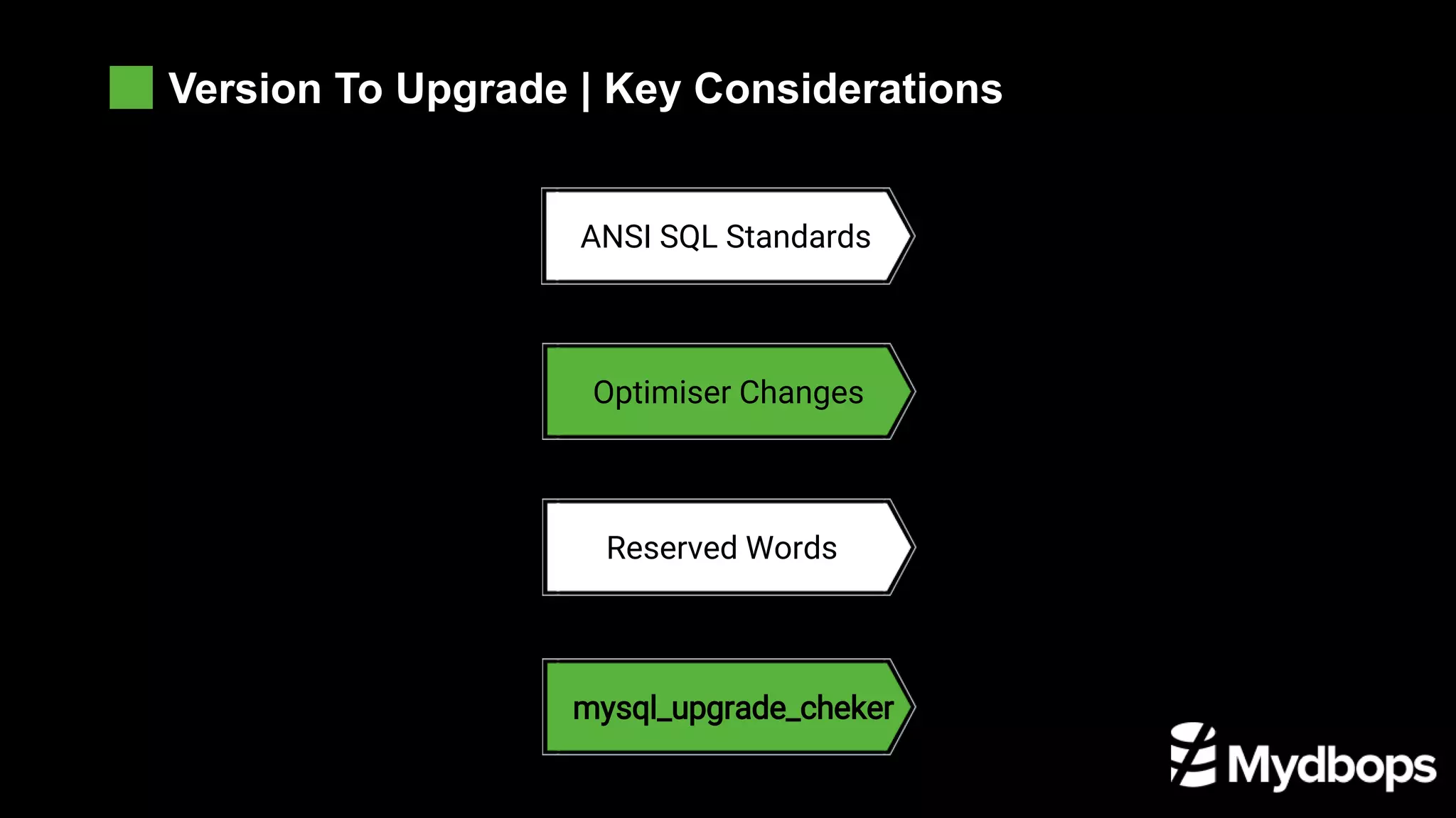 Version To Upgrade | Key Considerations

ANSI SQL Standards

Optimiser Changes

Reserved Words

mysql_upgrade_cheker

Mydbops